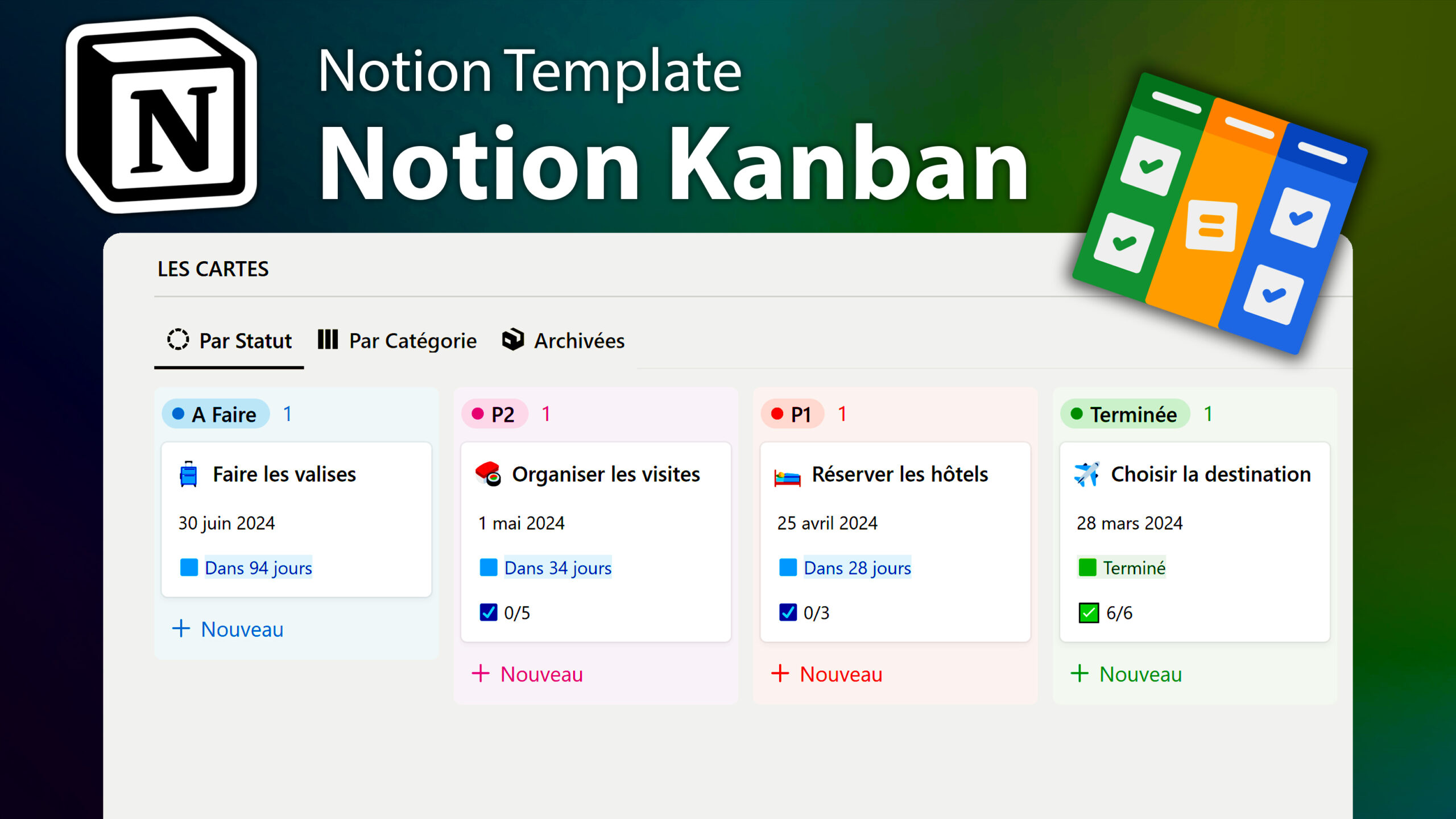 N

Notion Template

Notion Kanban

LES CARTES

Par Statut Par Catégorie Archivées

A Faire 1

Faire les valises

30 juin 2024

Dans 94 jours

+ Nouveau

P2 1

Organiser les visites

1 mai 2024

Dans 34 jours

0/5

+ Nouveau

P1 1

Réserver les hôtels

25 avril 2024

Dans 28 jours

0/3

+ Nouveau

Terminée 1

Choisir la destination

28 mars 2024

Terminé

6/6

+ Nouveau